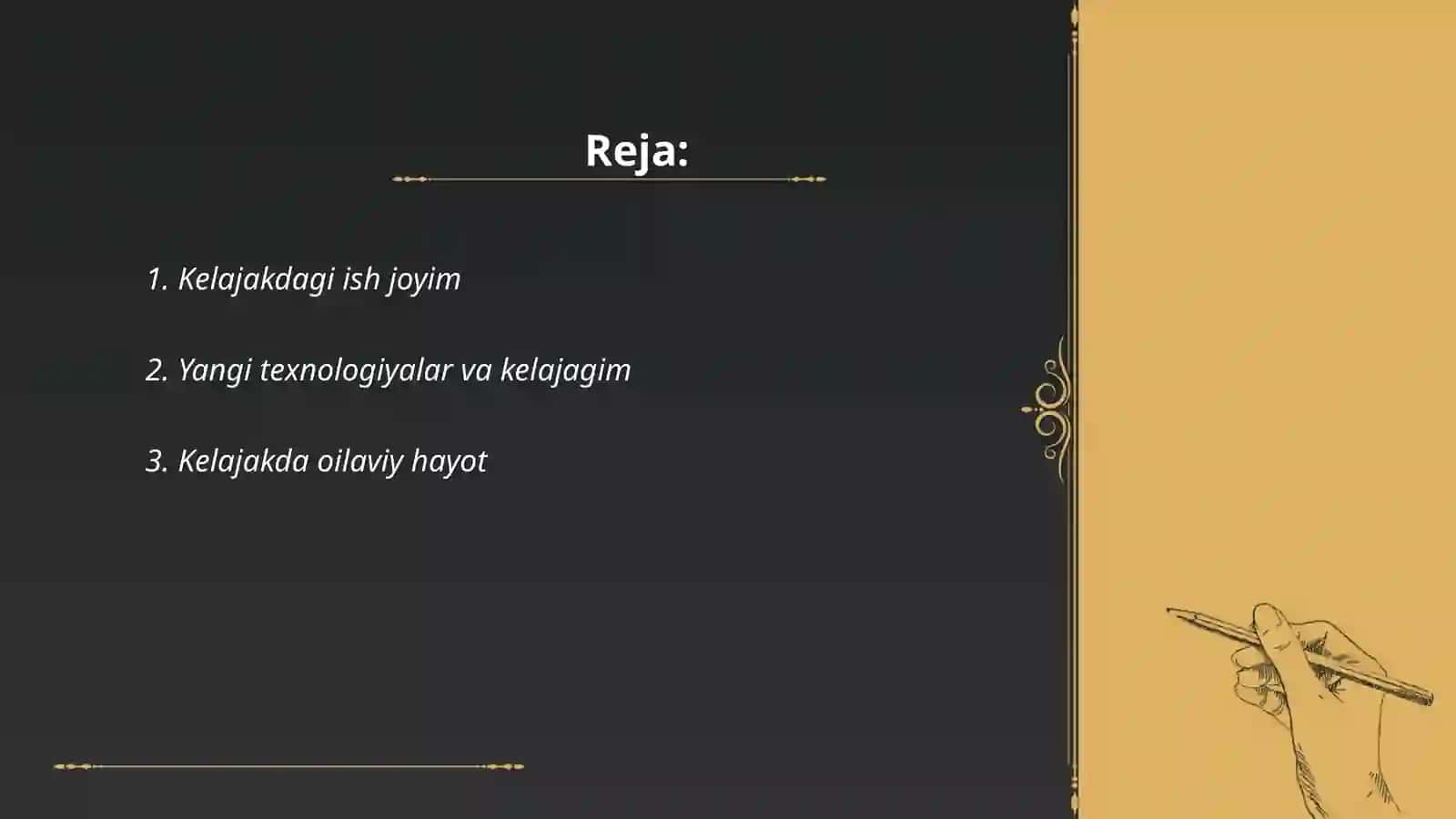 Reja:

1. Kelajakdagi ish joyim

2. Yangi texnologiyalar va kelajagim

3. Kelajakda oilaviy hayot